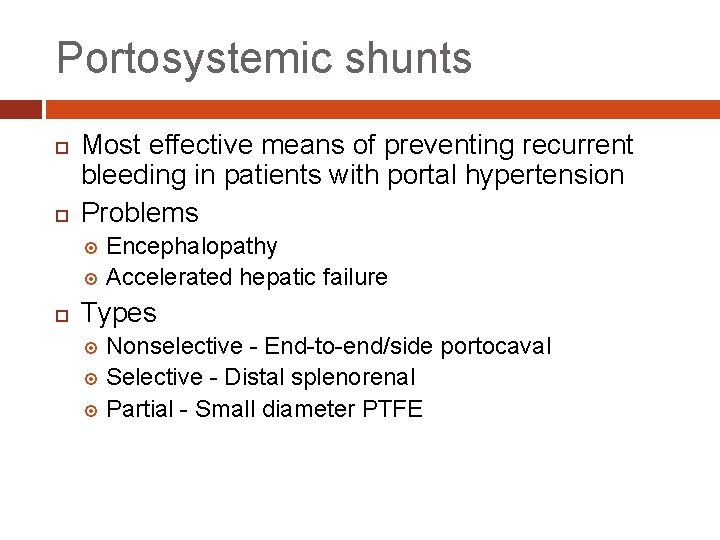 Portosystemic shunts

Most effective means of preventing recurrent bleeding in patients with portal hypertension

Problems

Encephalopathy

Accelerated hepatic failure

Types

Nonselective - End-to-end/side portocaval

Selective - Distal splenorenal

Partial - Small diameter PTFE